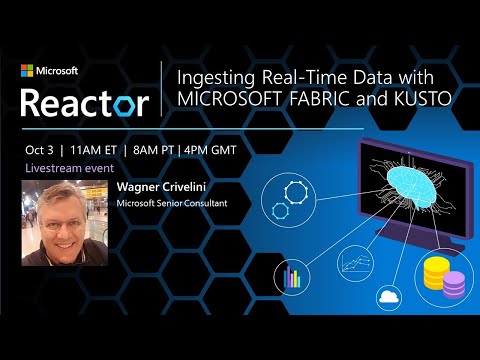 Microsoft
Reactor

Ingesting Real-Time Data with MICROSOFT FABRIC and KUSTO

Oct 3 | 11AM ET | 8AM PT | 4PM GMT

Livestream event

Wagner Crivelini
Microsoft Senior Consultant